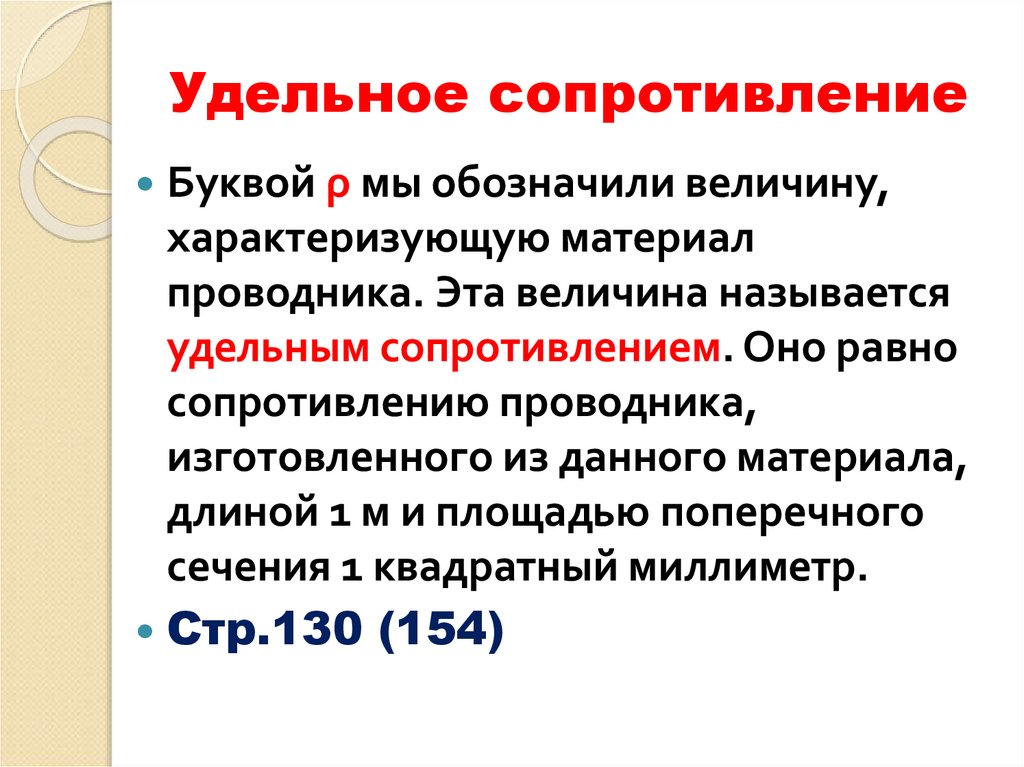 Удельное сопротивление

Буквой ρ мы обозначили величину, характеризующую материал проводника. Эта величина называется удельным сопротивлением. Оно равно сопротивлению проводника, изготовленного из данного материала, длиной 1 м и площадью поперечного сечения 1 квадратный миллиметр.

Стр.130 (154)